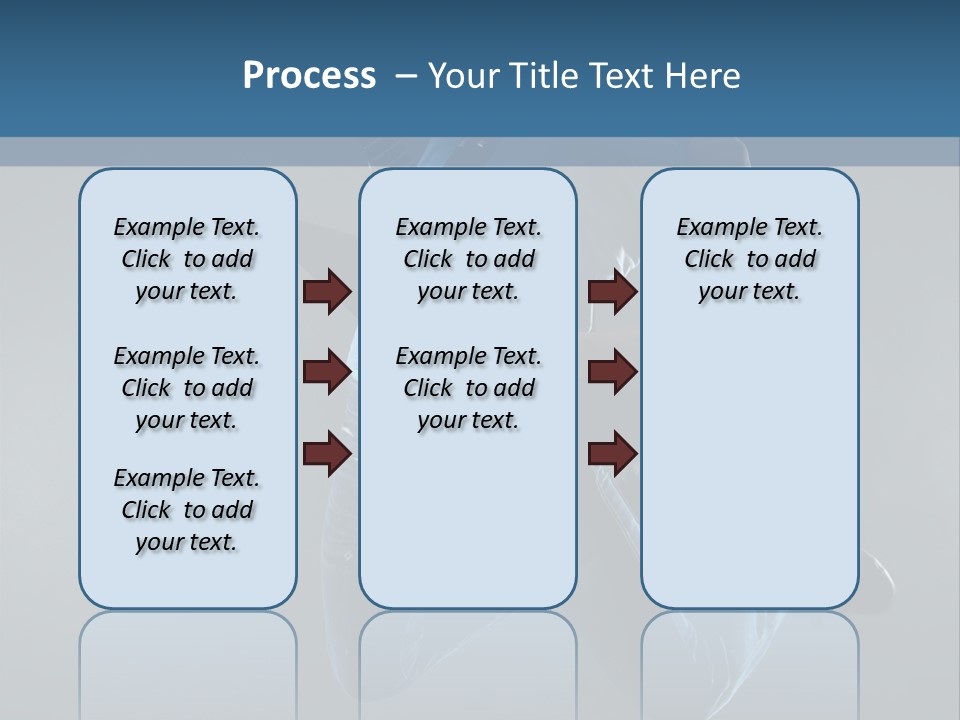 Process – Your Title Text Here

Example Text. Click to add your text.

Example Text. Click to add your text.

Example Text. Click to add your text.

Example Text. Click to add your text.

Example Text. Click to add your text.

Example Text. Click to add your text.